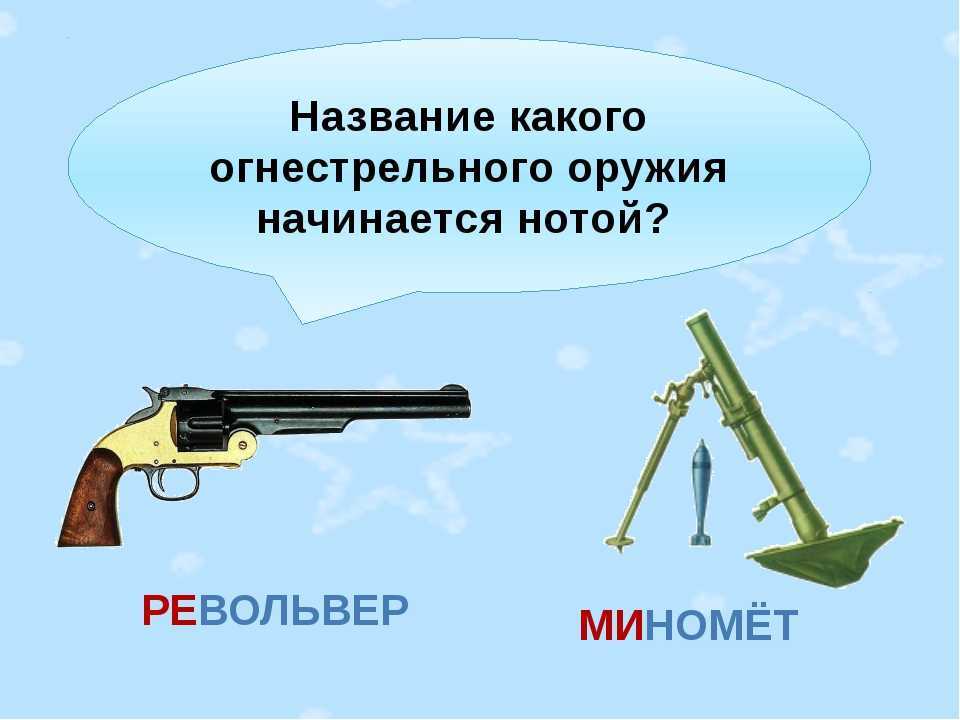 Название какого огнестрельного оружия начинается нотой?

РЕВОЛЬВЕР

МИНОМЁТ